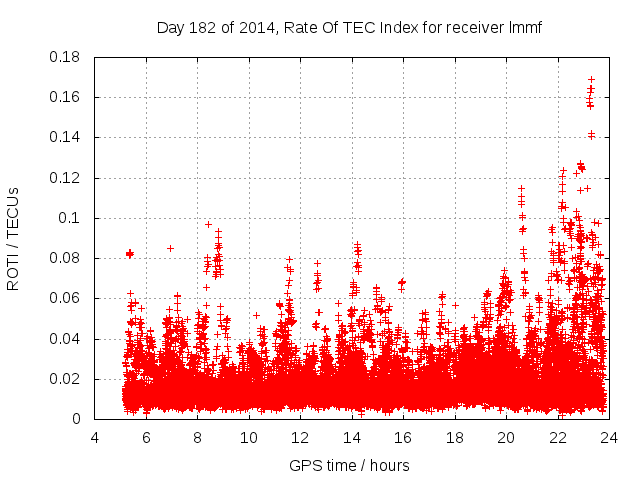 Day 182 of 2014, Rate Of TEC Index for receiver lmmf

ROTI / TECUs

0.18
0.16
0.14
0.12
0.1
0.08
0.06
0.04
0.02
0

4 6 8 10 12 14 16 18 20 22 24

GPS time / hours